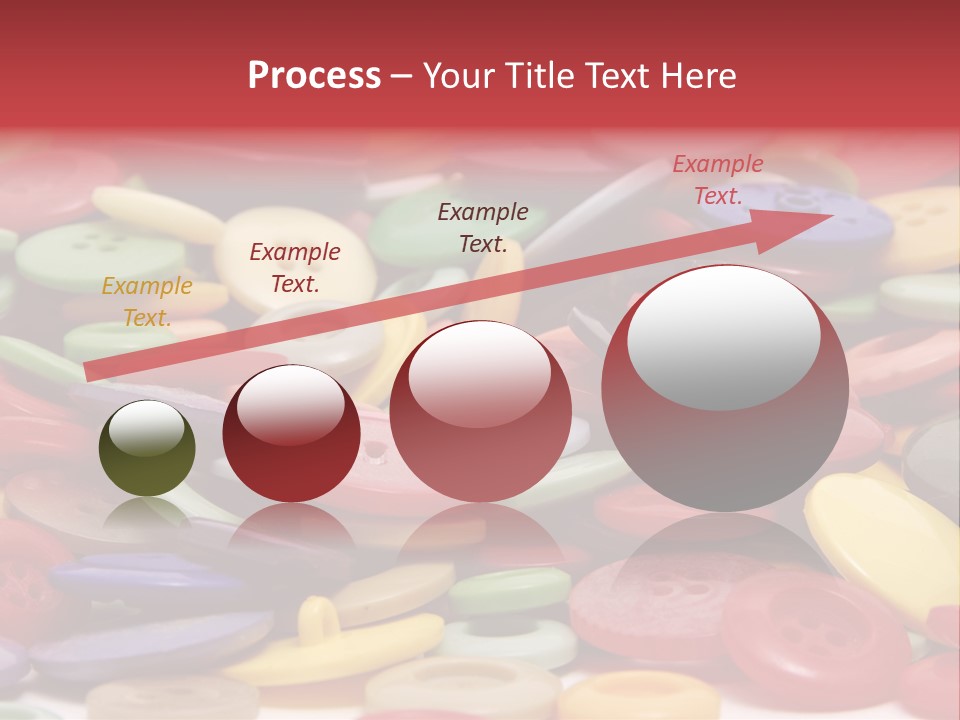 Process – Your Title Text Here

Example Text.

Example Text.

Example Text.

Example Text.